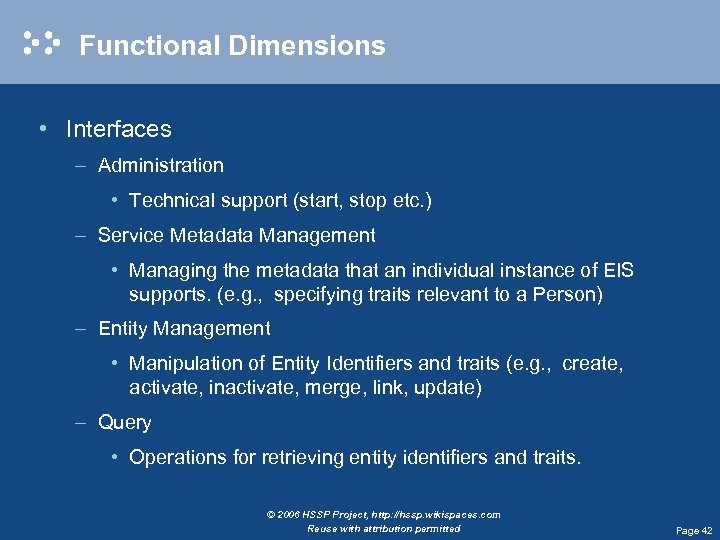 Functional Dimensions

• Interfaces

– Administration

• Technical support (start, stop etc.)

– Service Metadata Management

• Managing the metadata that an individual instance of EIS supports. (e.g., specifying traits relevant to a Person)

– Entity Management

• Manipulation of Entity Identifiers and traits (e.g., create, activate, inactivate, merge, link, update)

– Query

• Operations for retrieving entity identifiers and traits.

© 2006 HSSP Project, http://hssp.wikispaces.com
Reuse with attribution permitted

Page 42